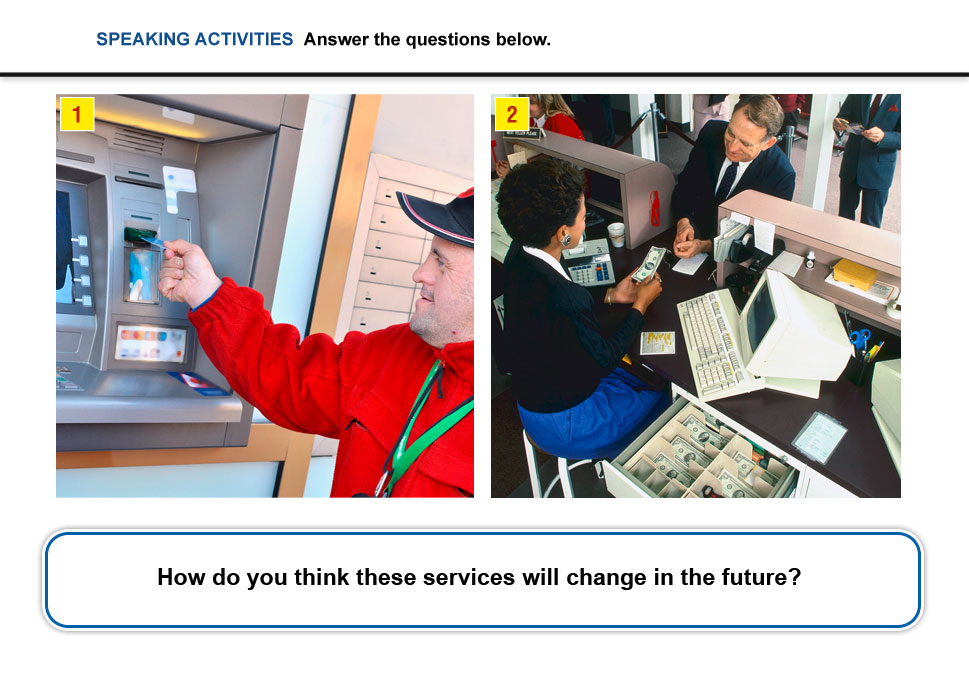 SPEAKING ACTIVITIES Answer the questions below.

1

2

How do you think these services will change in the future?